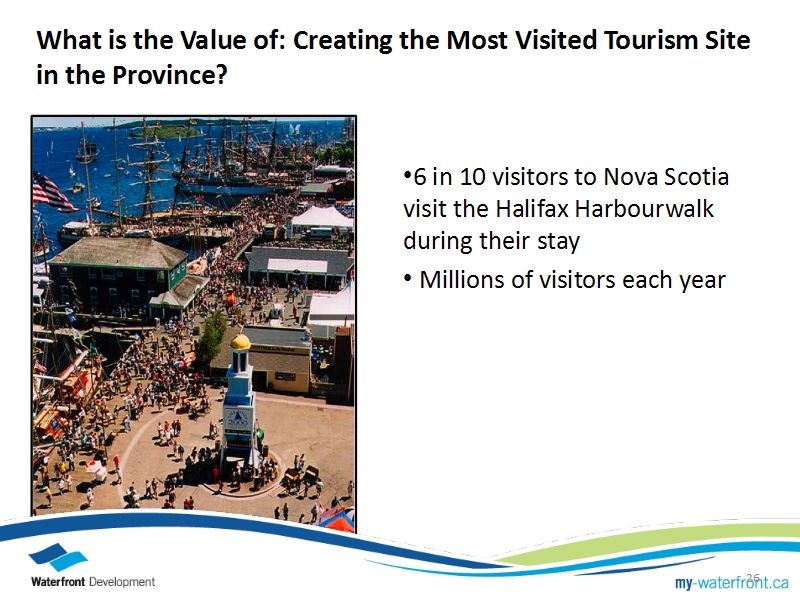 What is the Value of: Creating the Most Visited Tourism Site in the Province?

•6 in 10 visitors to Nova Scotia visit the Halifax Harbourwalk during their stay

• Millions of visitors each year

Waterfront Development

26

my-waterfront.ca